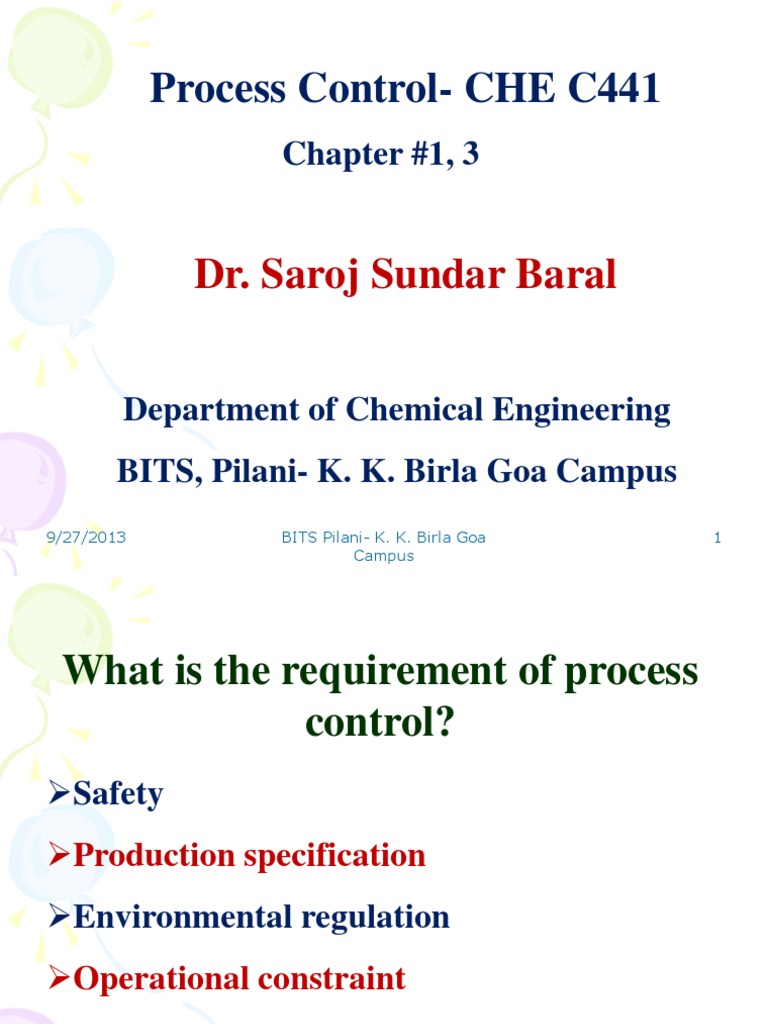 Process Control- CHE C441

Chapter #1, 3

Dr. Saroj Sundar Baral

Department of Chemical Engineering

BITS, Pilani- K. K. Birla Goa Campus

9/27/2013

BITS Pilani- K. K. Birla Goa Campus

1

What is the requirement of process control?

➢Safety

➢Production specification

➢Environmental regulation

➢Operational constraint